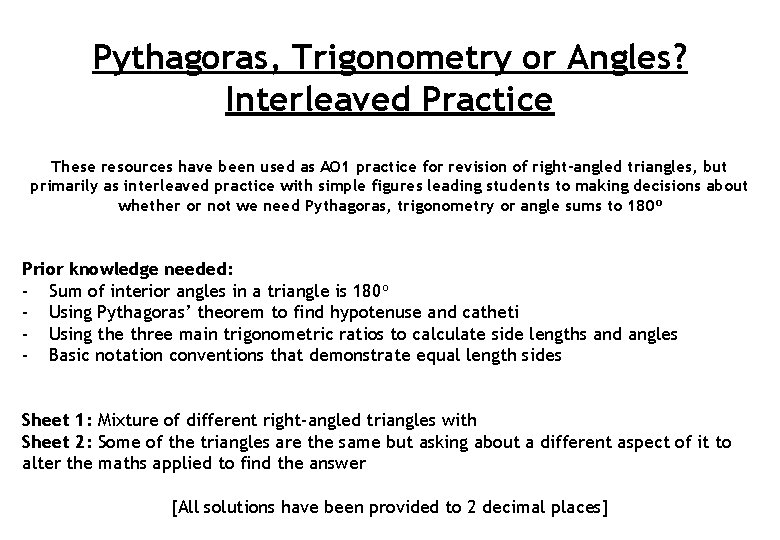 Pythagoras, Trigonometry or Angles? Interleaved Practice

These resources have been used as AO1 practice for revision of right-angled triangles, but primarily as interleaved practice with simple figures leading students to making decisions about whether or not we need Pythagoras, trigonometry or angle sums to 180º

Prior knowledge needed:
- Sum of interior angles in a triangle is 180º
- Using Pythagoras' theorem to find hypotenuse and catheti
- Using the three main trigonometric ratios to calculate side lengths and angles
- Basic notation conventions that demonstrate equal length sides

Sheet 1: Mixture of different right-angled triangles with
Sheet 2: Some of the triangles are the same but asking about a different aspect of it to alter the maths applied to find the answer

[All solutions have been provided to 2 decimal places]